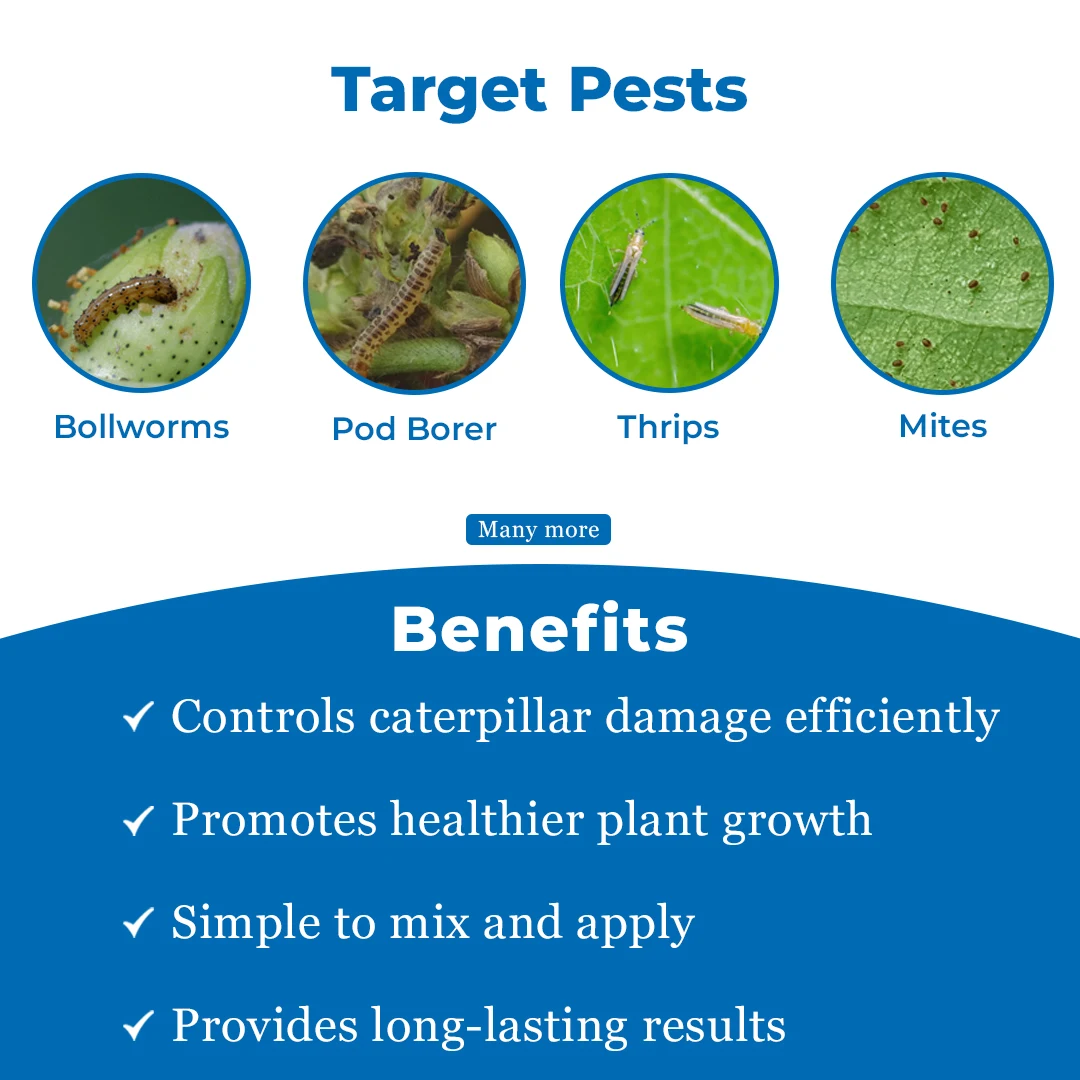 Target Pests

Bollworms

Pod Borer

Thrips

Mites

Many more

Benefits

✓ Controls caterpillar damage efficiently

✓ Promotes healthier plant growth

✓ Simple to mix and apply

✓ Provides long-lasting results